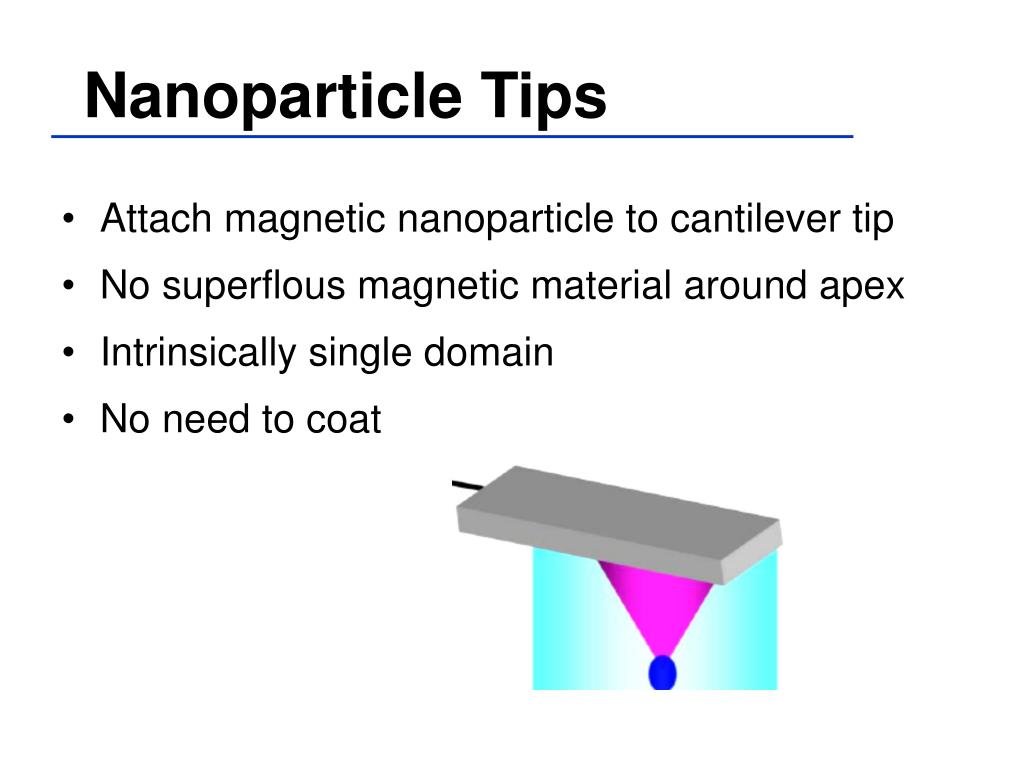 Nanoparticle Tips

• Attach magnetic nanoparticle to cantilever tip
• No superflous magnetic material around apex
• Intrinsically single domain
• No need to coat